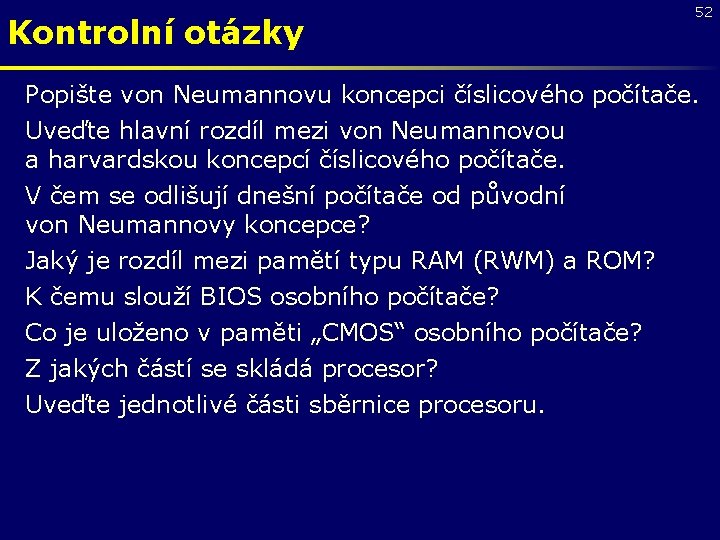 52

Kontrolní otázky

Popište von Neumannovu koncepci číslicového počítače.

Uveďte hlavní rozdíl mezi von Neumannovou a harvardskou koncepcí číslicového počítače.

V čem se odlišují dnešní počítače od původní von Neumannovy koncepce?

Jaký je rozdíl mezi pamětí typu RAM (RWM) a ROM?

K čemu slouží BIOS osobního počítače?

Co je uloženo v paměti „CMOS“ osobního počítače?

Z jakých částí se skládá procesor?

Uveďte jednotlivé části sběrnice procesoru.